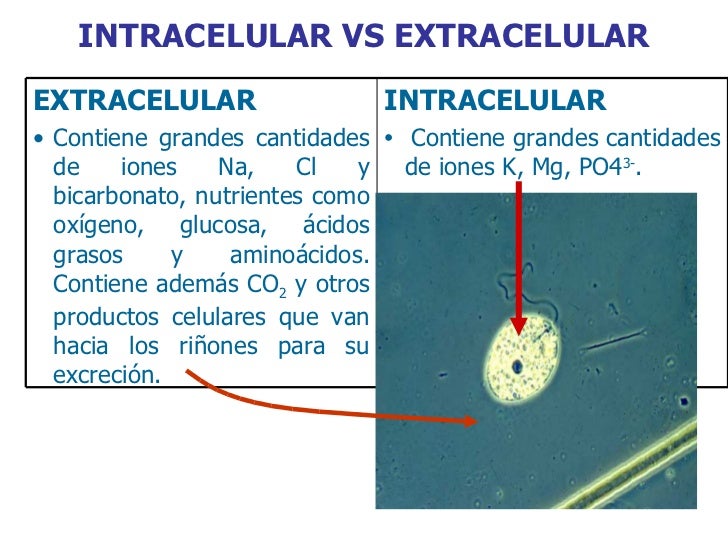 INTRACELULAR VS EXTRACELULAR

| EXTRACELULAR | INTRACELULAR |
|---|---|
| • Contiene grandes cantidades de iones Na, Cl y bicarbonato, nutrientes como oxígeno, glucosa, ácidos grasos y aminoácidos. Contiene además $CO_2$ y otros productos celulares que van hacia los riñones para su excreción. | • Contiene grandes cantidades de iones K, Mg, $PO4^{3-}$. |